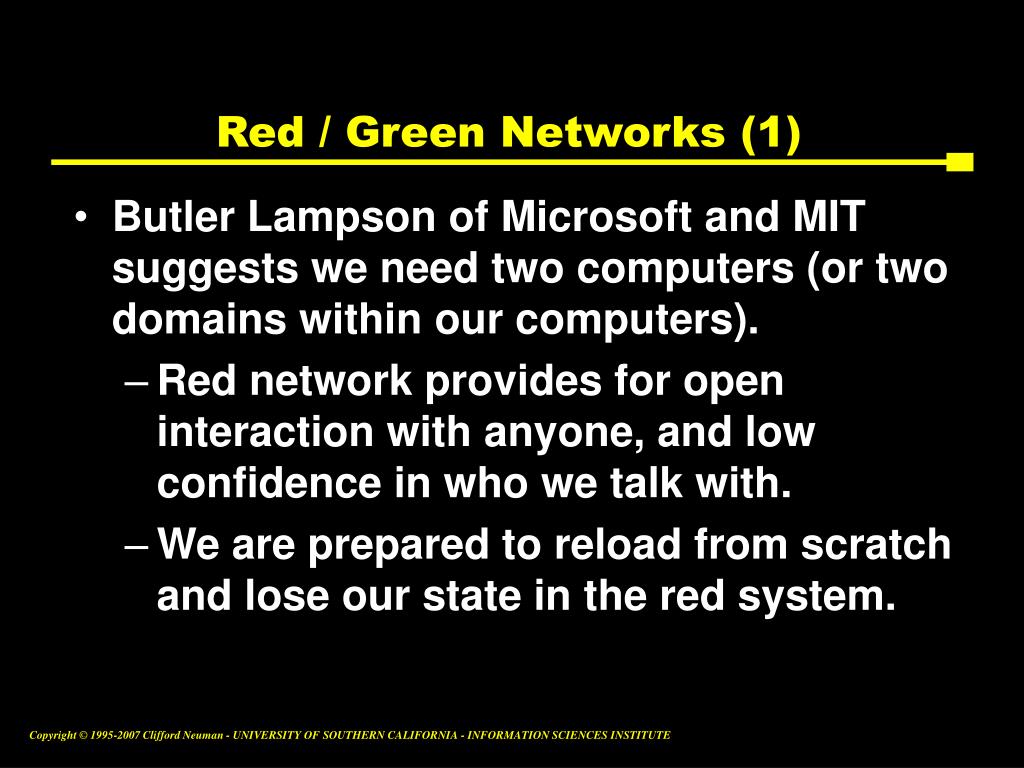 Red / Green Networks (1)

• Butler Lampson of Microsoft and MIT suggests we need two computers (or two domains within our computers).

– Red network provides for open interaction with anyone, and low confidence in who we talk with.

– We are prepared to reload from scratch and lose our state in the red system.

Copyright © 1995-2007 Clifford Neuman - UNIVERSITY OF SOUTHERN CALIFORNIA - INFORMATION SCIENCES INSTITUTE